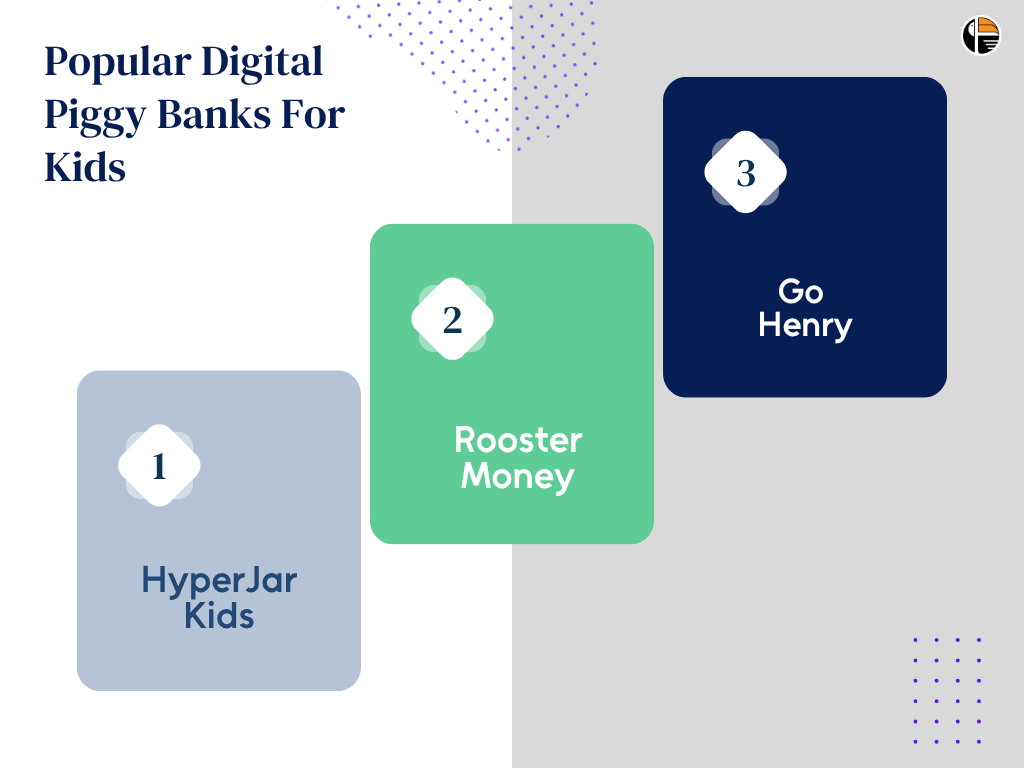 Popular Digital Piggy Banks For Kids

1

HyperJar Kids

2

Rooster Money

3

Go Henry